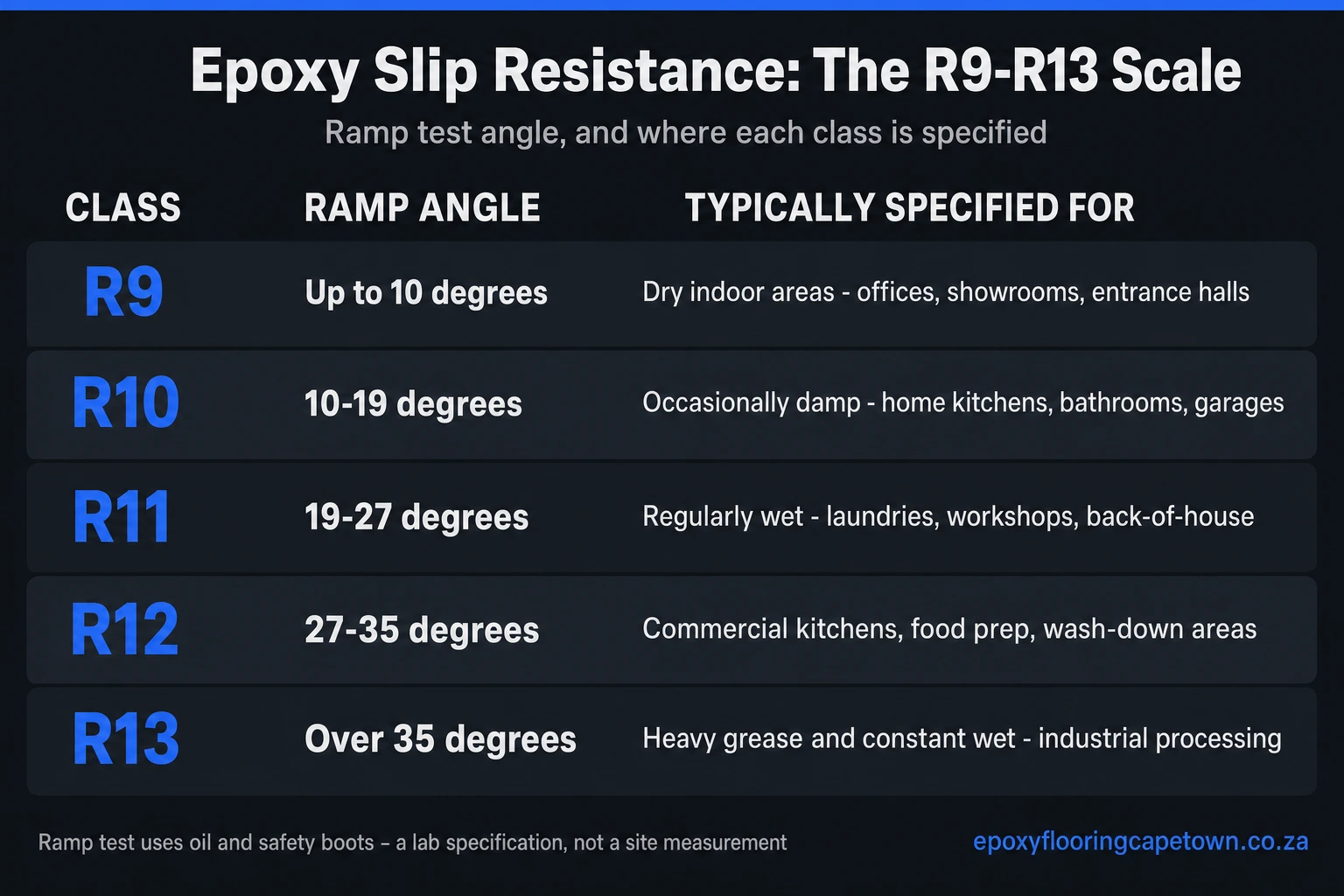 Epoxy Slip Resistance: The R9-R13 Scale

Ramp test angle, and where each class is specified

| CLASS | RAMP ANGLE | TYPICALLY SPECIFIED FOR |
|---|---|---|
| R9 | Up to 10 degrees | Dry indoor areas - offices, showrooms, entrance halls |
| R10 | 10-19 degrees | Occasionally damp - home kitchens, bathrooms, garages |
| R11 | 19-27 degrees | Regularly wet - laundries, workshops, back-of-house |
| R12 | 27-35 degrees | Commercial kitchens, food prep, wash-down areas |
| R13 | Over 35 degrees | Heavy grease and constant wet - industrial processing |

Ramp test uses oil and safety boots – a lab specification, not a site measurement

epoxyflooringcapetown.co.za